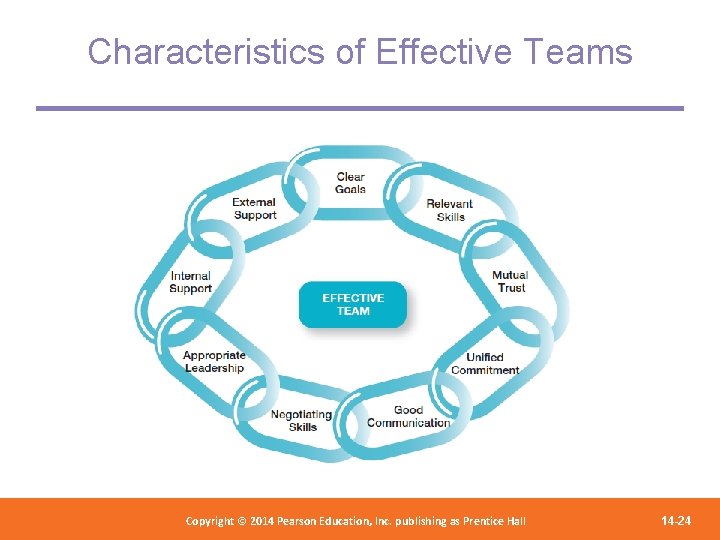 Characteristics of Effective Teams

Clear Goals

Relevant Skills

Mutual Trust

Unified Commitment

Good Communication

Negotiating Skills

Appropriate Leadership

Internal Support

External Support

EFFECTIVE TEAM

Copyright © 2014 Pearson Education, Inc. publishing as Prentice Hall

14-24